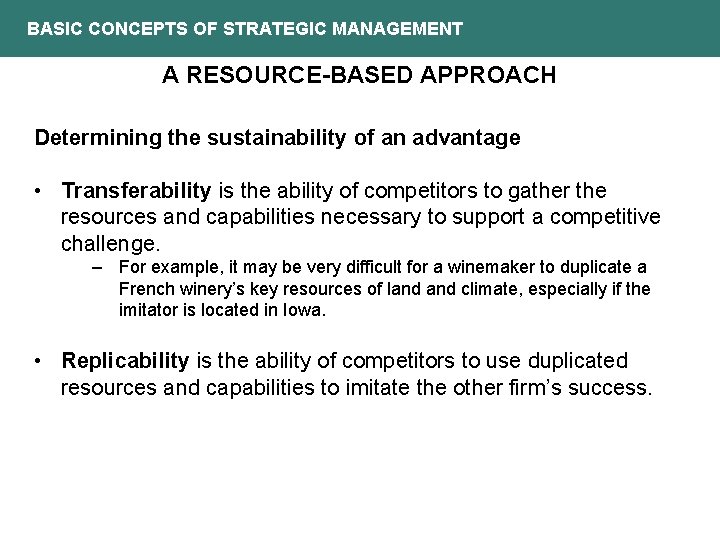 BASIC CONCEPTS OF STRATEGIC MANAGEMENT

A RESOURCE-BASED APPROACH

Determining the sustainability of an advantage

• Transferability is the ability of competitors to gather the resources and capabilities necessary to support a competitive challenge.
– For example, it may be very difficult for a winemaker to duplicate a French winery's key resources of land and climate, especially if the imitator is located in Iowa.

• Replicability is the ability of competitors to use duplicated resources and capabilities to imitate the other firm's success.